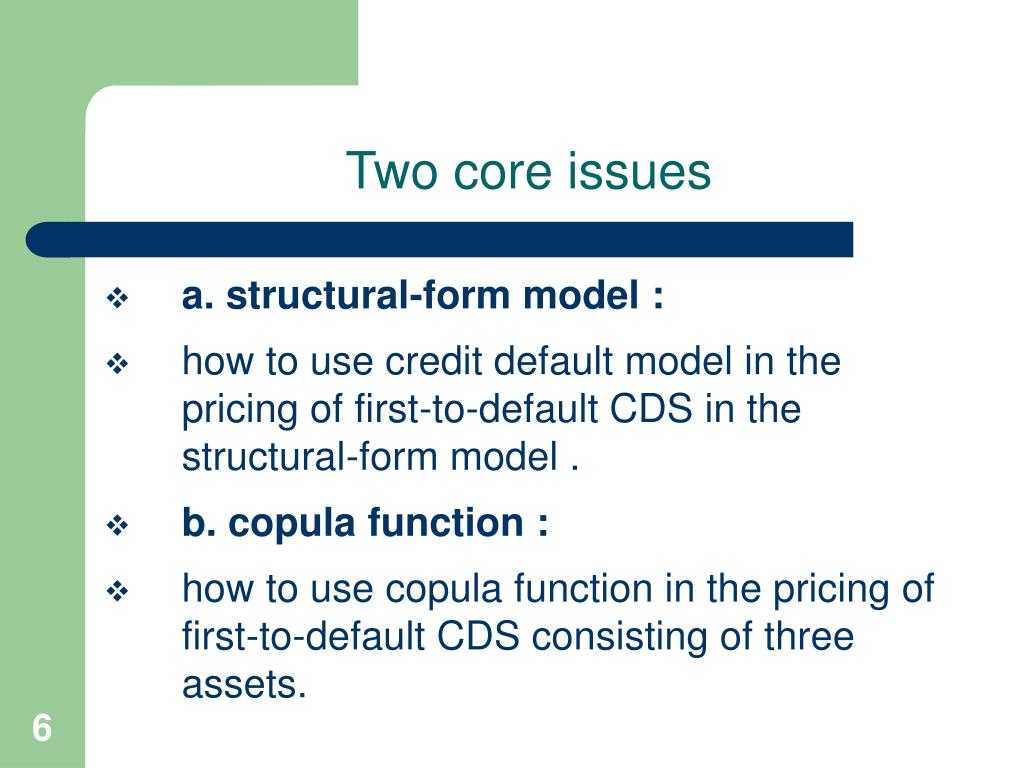 Two core issues

❖ a. structural-form model :

❖ how to use credit default model in the pricing of first-to-default CDS in the structural-form model .

❖ b. copula function :

❖ how to use copula function in the pricing of first-to-default CDS consisting of three assets.

6